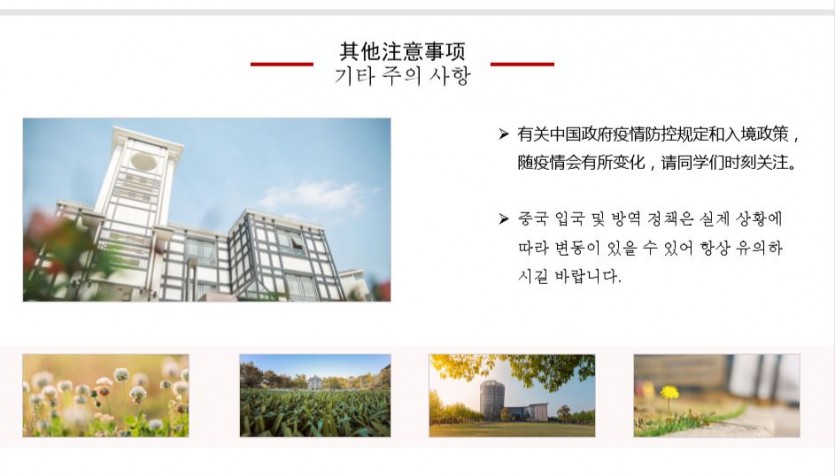 其他注意事项
기타 주의 사항

➢ 有关中国政府疫情防控规定和入境政策，随疫情会有所变化，请同学们时刻关注。

➢ 중국 입국 및 방역 정책은 실제 상황에 따라 변동이 있을 수 있어 항상 유의하시길 바랍니다.